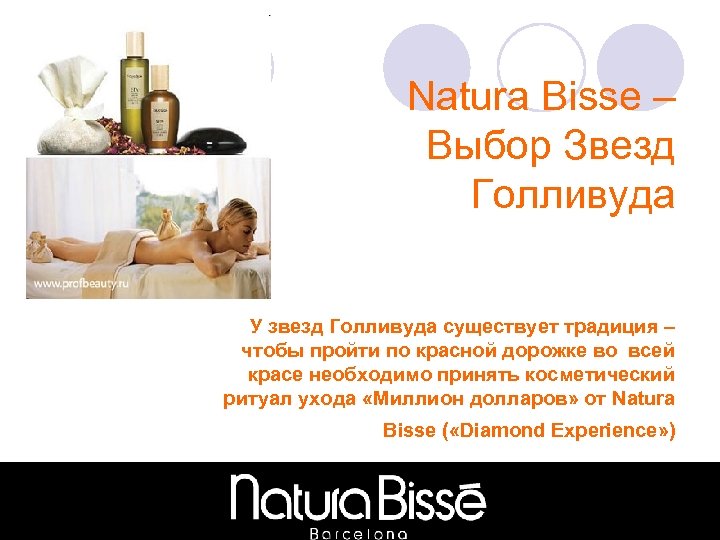 Natura Bisse – Выбор Звезд Голливуда

www.profbeauty.ru

У звезд Голливуда существует традиция – чтобы пройти по красной дорожке во всей красе необходимо принять косметический ритуал ухода «Миллион долларов» от Natura Bisse («Diamond Experience»)

Natura Bissé
Barcelona